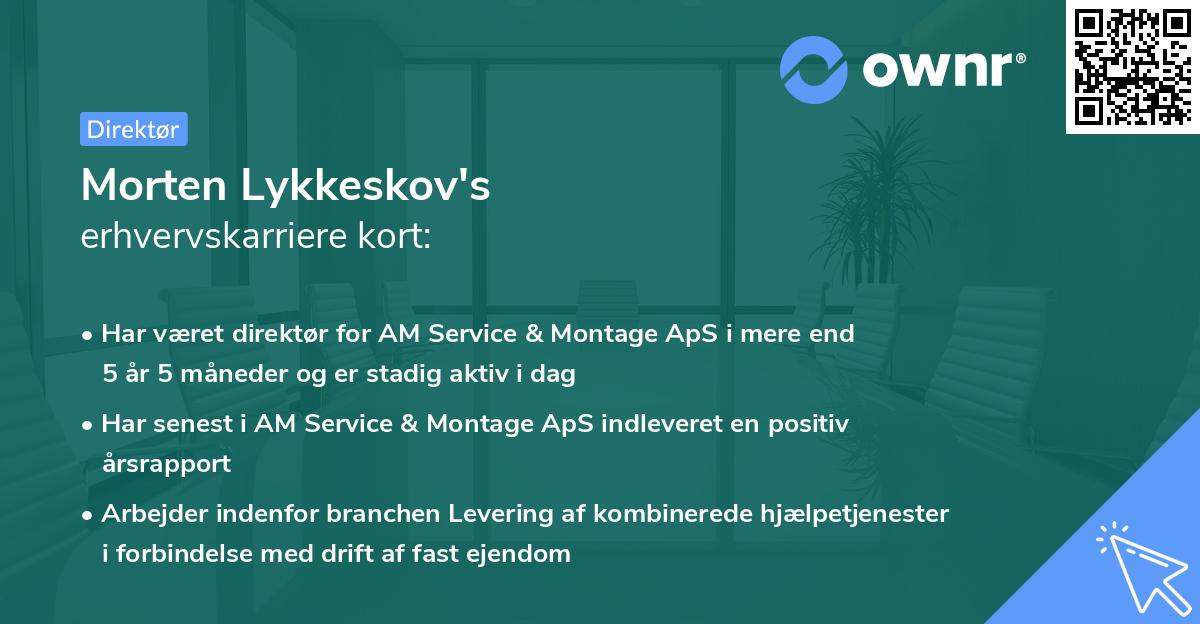 ownr®

Direktør

Morten Lykkeskov's
erhvervskarriere kort:

• Har været direktør for AM Service & Montage ApS i mere end 5 år 5 måneder og er stadig aktiv i dag

• Har senest i AM Service & Montage ApS indleveret en positiv årsrapport

• Arbejder indenfor branchen Levering af kombinerede hjælpetjenester i forbindelse med drift af fast ejendom